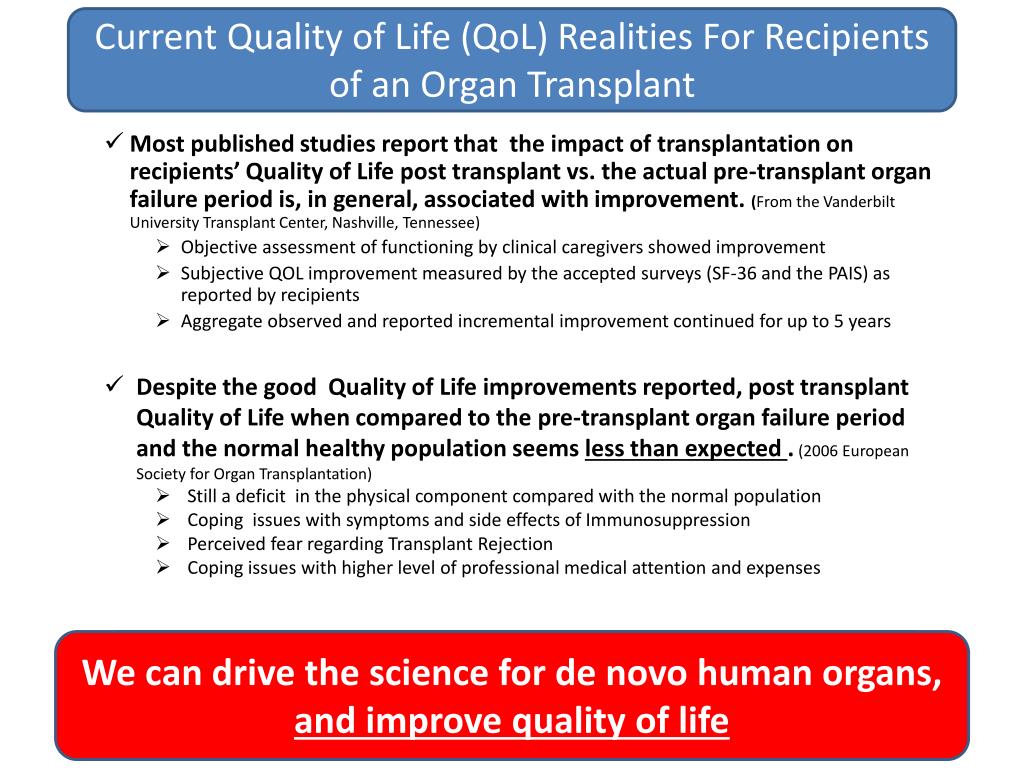 Current Quality of Life (QoL) Realities For Recipients of an Organ Transplant

✓ Most published studies report that the impact of transplantation on recipients' Quality of Life post transplant vs. the actual pre-transplant organ failure period is, in general, associated with improvement. (From the Vanderbilt University Transplant Center, Nashville, Tennessee)

➢ Objective assessment of functioning by clinical caregivers showed improvement
➢ Subjective QOL improvement measured by the accepted surveys (SF-36 and the PAIS) as reported by recipients
➢ Aggregate observed and reported incremental improvement continued for up to 5 years

✓ Despite the good Quality of Life improvements reported, post transplant Quality of Life when compared to the pre-transplant organ failure period and the normal healthy population seems less than expected . (2006 European Society for Organ Transplantation)

➢ Still a deficit in the physical component compared with the normal population
➢ Coping issues with symptoms and side effects of Immunosuppression
➢ Perceived fear regarding Transplant Rejection
➢ Coping issues with higher level of professional medical attention and expenses

We can drive the science for de novo human organs, and improve quality of life